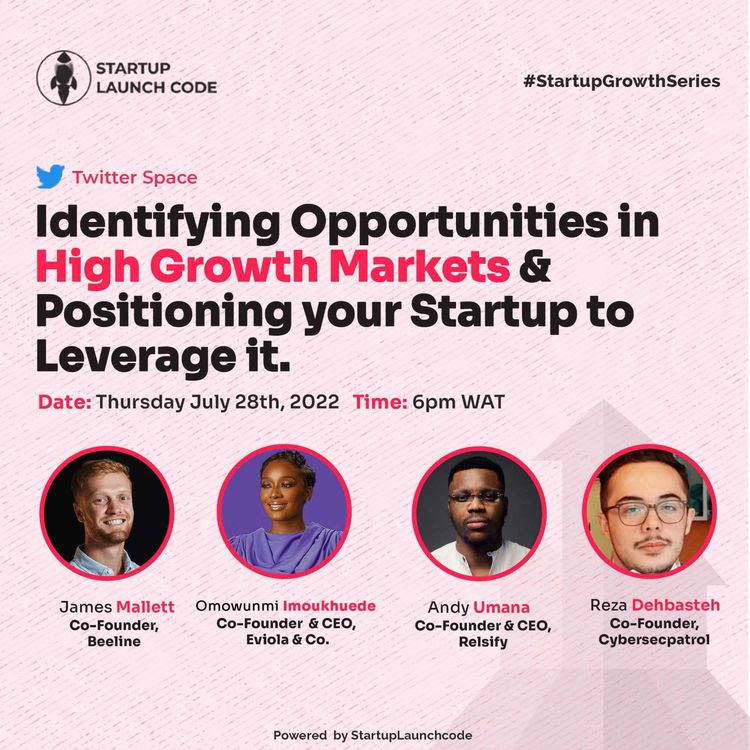 STARTUP LAUNCH CODE

#StartupGrowthSeries

Twitter Space

Identifying Opportunities in High Growth Markets & Positioning your Startup to Leverage it.

Date: Thursday July 28th, 2022 Time: 6pm WAT

James Mallett
Co-Founder,
Beeline

Omowunmi Imoukhuede
Co-Founder & CEO,
Eviola & Co.

Andy Umana
Co-Founder & CEO,
Relsify

Reza Dehbasteh
Co-Founder,
Cybersecpatrol

Powered by StartupLaunchcode